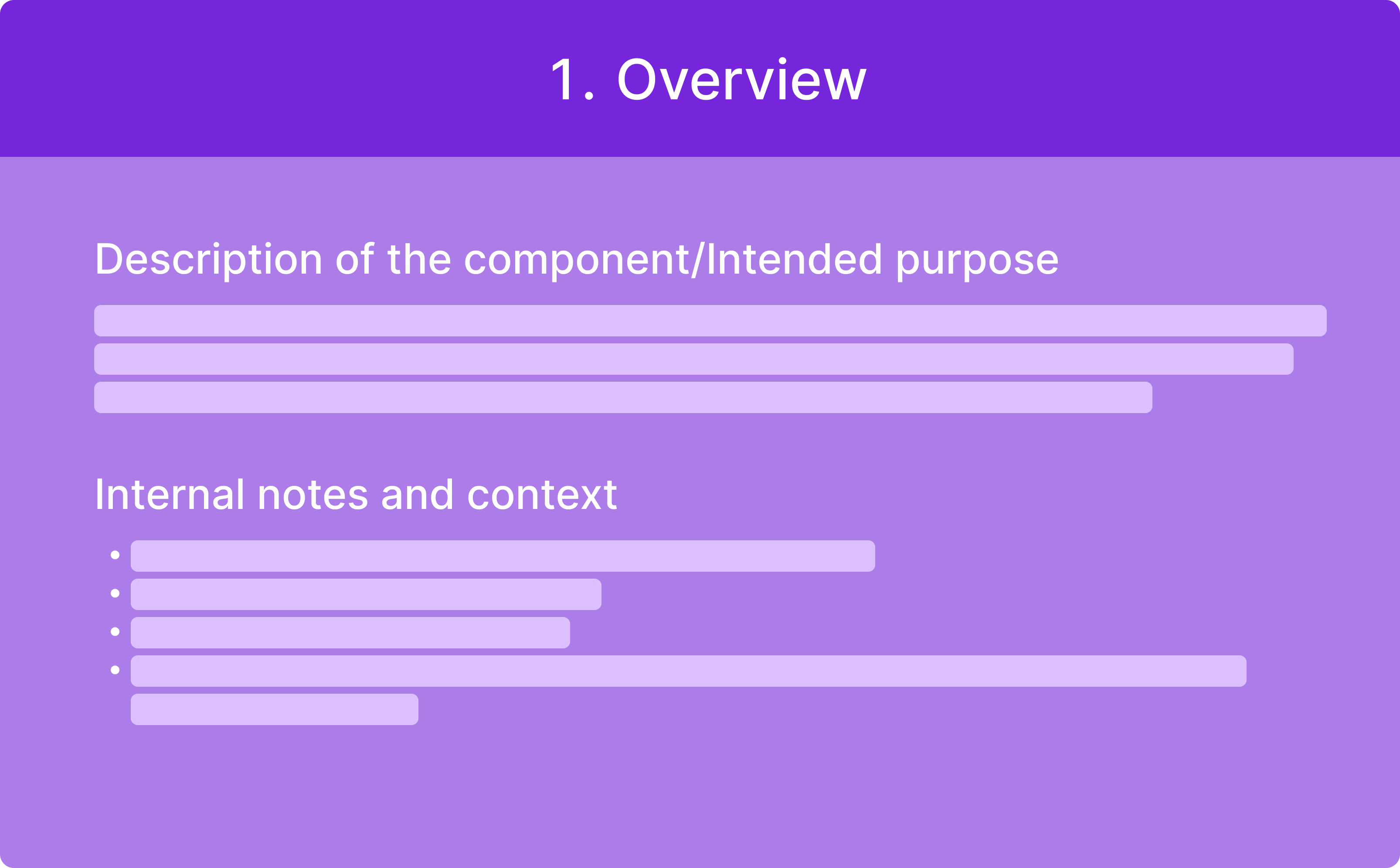 1. Overview

Description of the component/Intended purpose

Internal notes and context